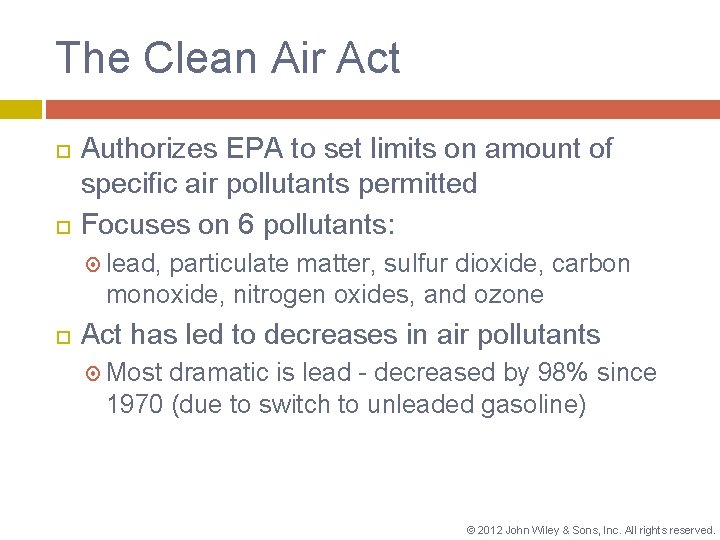 The Clean Air Act

Authorizes EPA to set limits on amount of specific air pollutants permitted

Focuses on 6 pollutants:

lead, particulate matter, sulfur dioxide, carbon monoxide, nitrogen oxides, and ozone

Act has led to decreases in air pollutants

Most dramatic is lead - decreased by 98% since 1970 (due to switch to unleaded gasoline)

© 2012 John Wiley & Sons, Inc. All rights reserved.